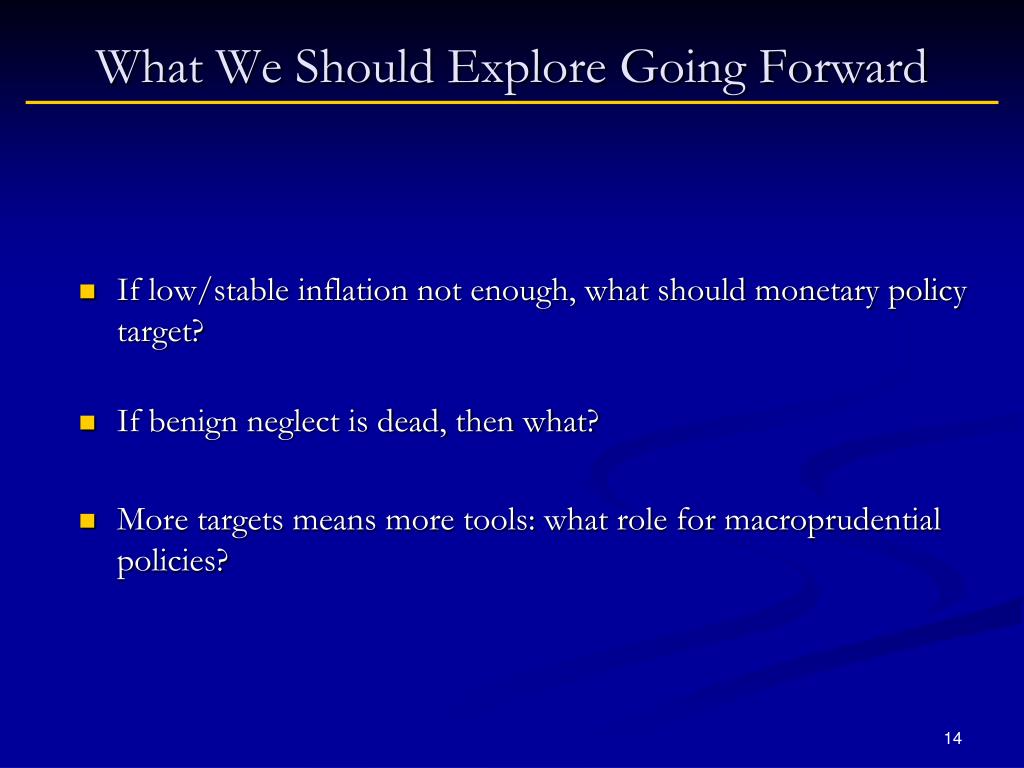 What We Should Explore Going Forward

- If low/stable inflation not enough, what should monetary policy target?

- If benign neglect is dead, then what?

- More targets means more tools: what role for macroprudential policies?

14